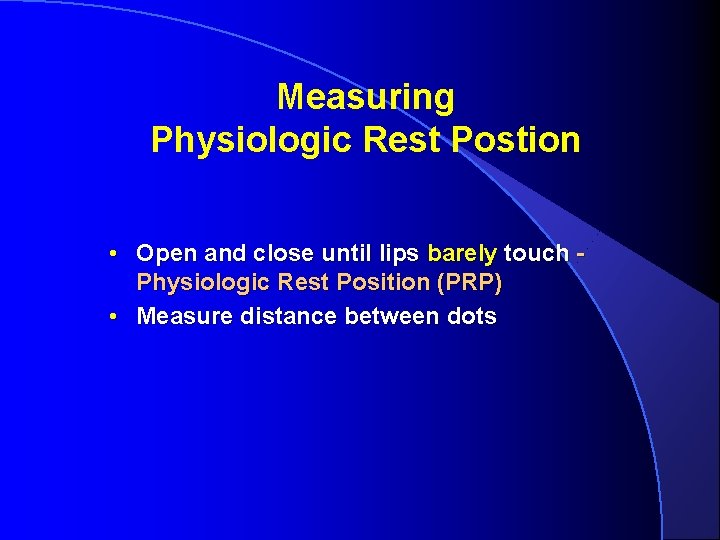 Measuring
Physiologic Rest Postion

• Open and close until lips barely touch - Physiologic Rest Position (PRP)
• Measure distance between dots